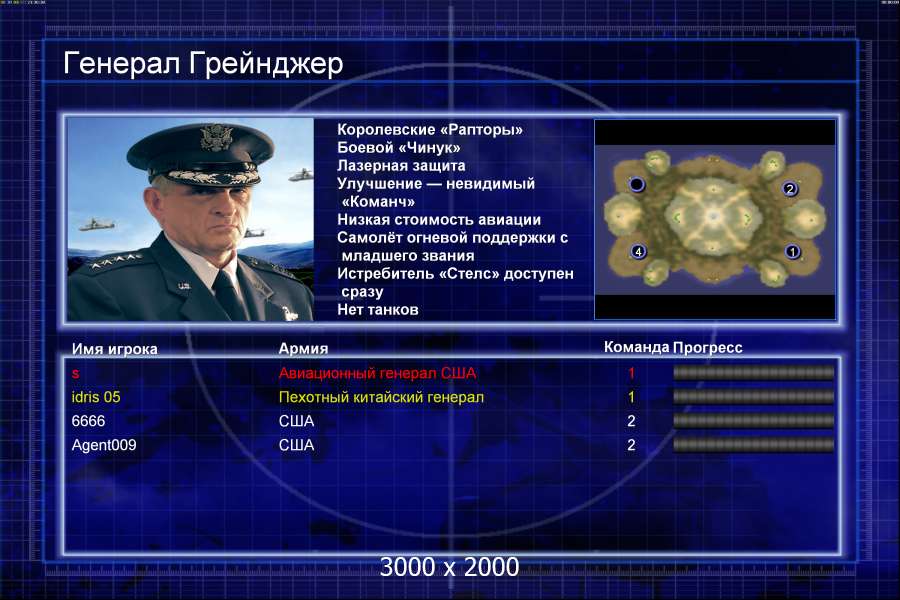 Генерал Грейнджер

Королевские «Рапторы»
Боевой «Чинук»
Лазерная защита
Улучшение — невидимый «Команч»
Низкая стоимость авиации
Самолёт огневой поддержки с младшего звания
Истребитель «Стелс» доступен сразу
Нет танков

2
4
1

| Имя игрока | Армия | Команда | Прогресс |
|---|---|---|---|
| s | Авиационный генерал США | 1 | |
| idris 05 | Пехотный китайский генерал | 1 | |
| 6666 | США | 2 | |
| Agent009 | США | 2 | |

3000 x 2000